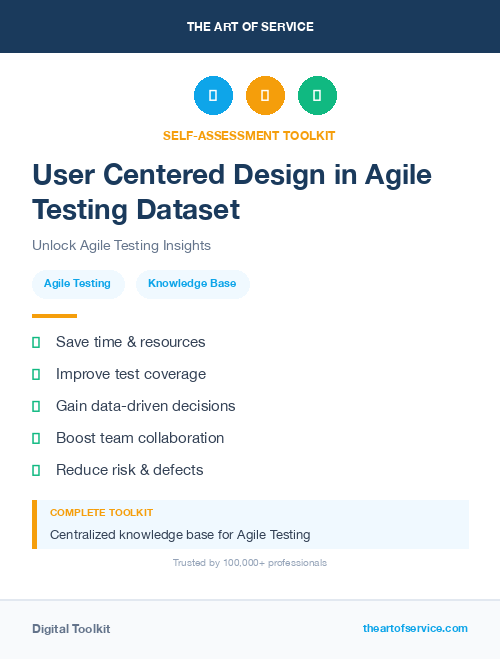 THE ART OF SERVICE

SELF-ASSESSMENT TOOLKIT

User Centered Design in Agile Testing Dataset

Unlock Agile Testing Insights

Agile Testing

Knowledge Base

Save time & resources

Improve test coverage

Gain data-driven decisions

Boost team collaboration

Reduce risk & defects

COMPLETE TOOLKIT

Centralized knowledge base for Agile Testing

Trusted by 100,000+ professionals

Digital Toolkit

theartofservice.com